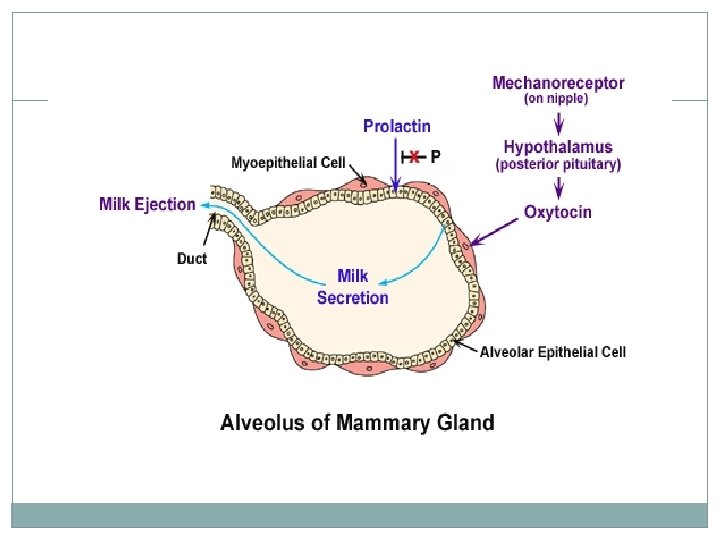 Mechanoreceptor
(on nipple)

Hypothalamus
(posterior pituitary)

Oxytocin

Prolactin

P

Myoepithelial Cell

Milk Ejection

Duct

Milk
Secretion

Alveolar Epithelial Cell

Alveolus of Mammary Gland